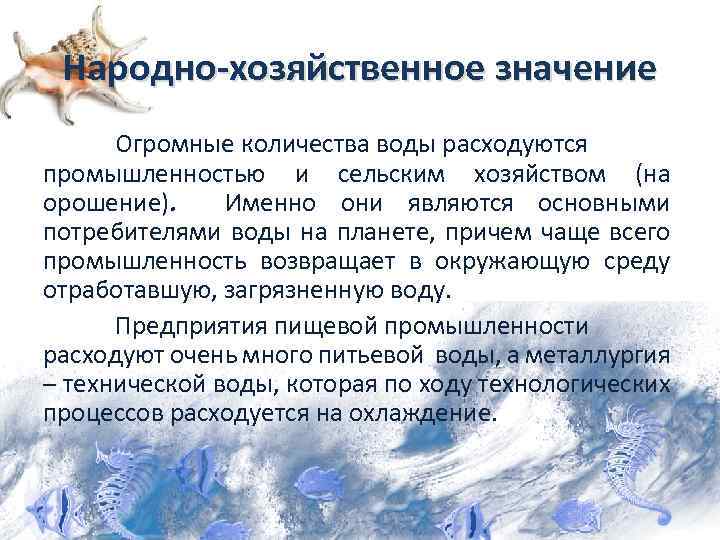 Народно-хозяйственное значение

Огромные количества воды расходуются промышленностью и сельским хозяйством (на орошение). Именно они являются основными потребителями воды на планете, причем чаще всего промышленность возвращает в окружающую среду отработавшую, загрязненную воду.

Предприятия пищевой промышленности расходуют очень много питьевой воды, а металлургия – технической воды, которая по ходу технологических процессов расходуется на охлаждение.